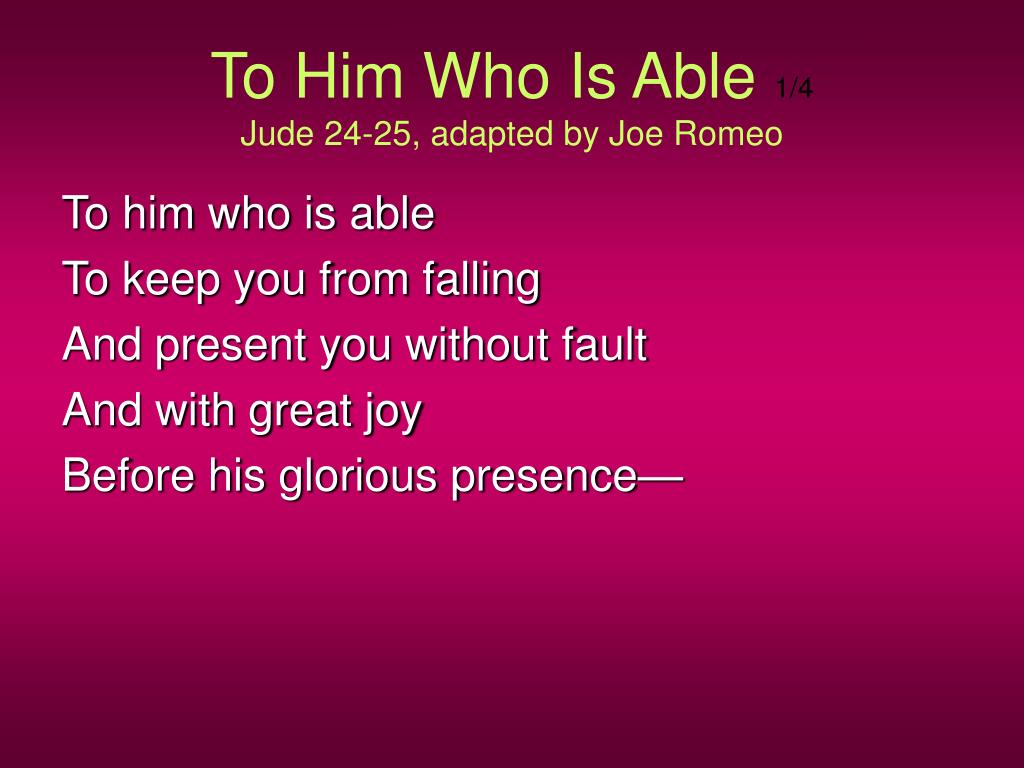 To Him Who Is Able 1/4
Jude 24-25, adapted by Joe Romeo

To him who is able
To keep you from falling
And present you without fault
And with great joy
Before his glorious presence—